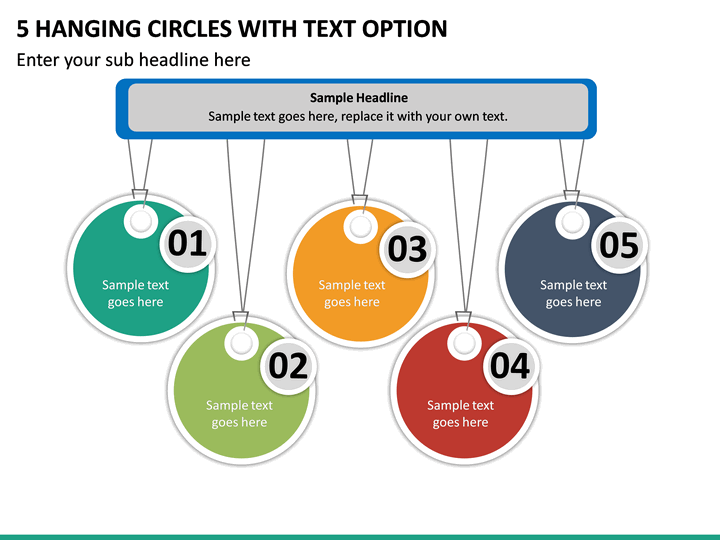 5 HANGING CIRCLES WITH TEXT OPTION

Enter your sub headline here

Sample Headline
Sample text goes here, replace it with your own text.

01
Sample text goes here

02
Sample text goes here

03
Sample text goes here

04
Sample text goes here

05
Sample text goes here